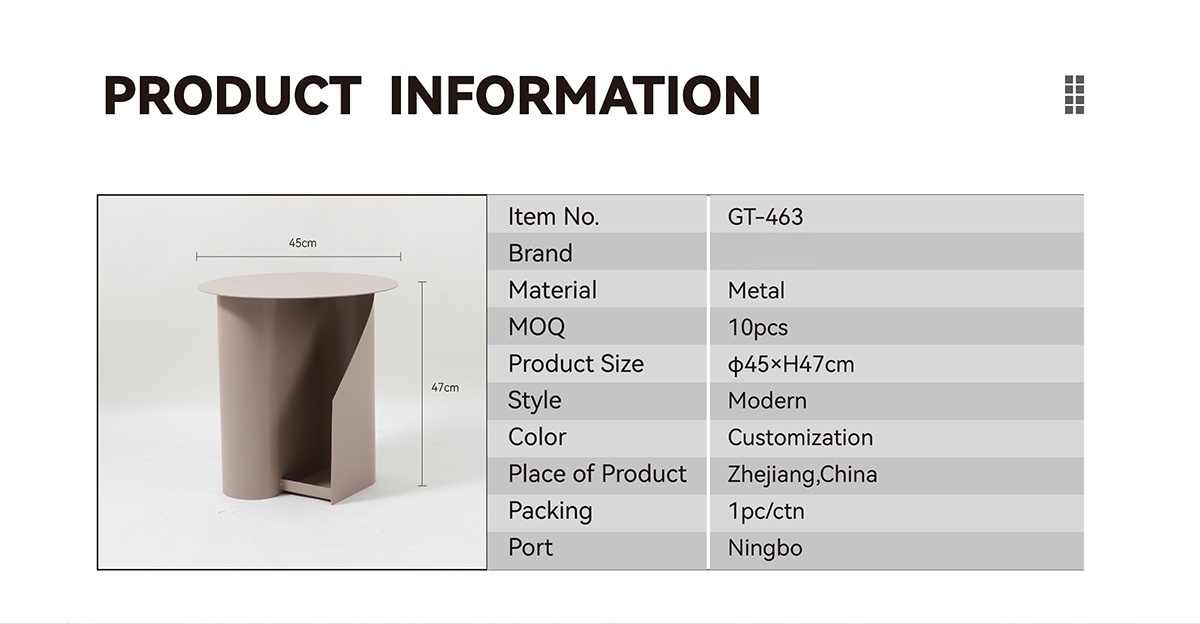 PRODUCT INFORMATION

45cm

47cm

Item No.
GT-463

Brand

Material
Metal

MOQ
10pcs

Product Size
ϕ45×H47cm

Style
Modern

Color
Customization

Place of Product
Zhejiang,China

Packing
1pc/ctn

Port
Ningbo